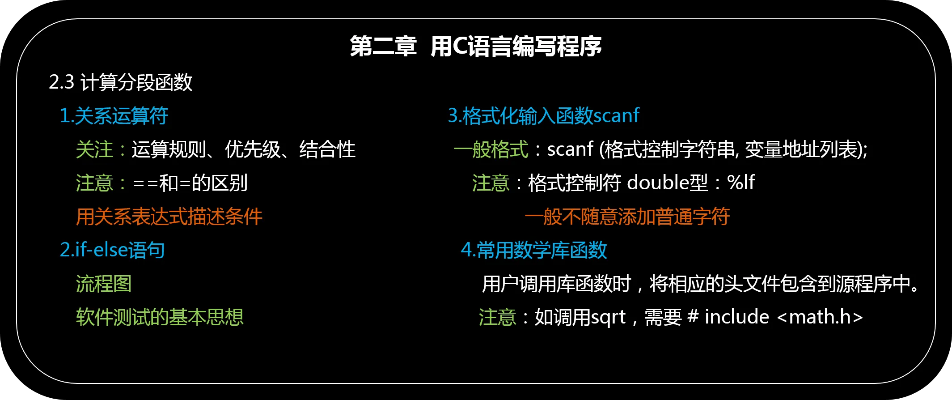 第二章 用C语言编写程序

2.3 计算分段函数

1.关系运算符

关注：运算规则、优先级、结合性

注意：==和=的区别

用关系表达式描述条件

2.if-else语句

流程图

软件测试的基本思想

3.格式化输入函数scanf

一般格式：scanf (格式控制字符串, 变量地址列表);

注意：格式控制符 double型：%lf

一般不随意添加普通字符

4.常用数学库函数

用户调用库函数时，将相应的头文件包含到源程序中。

注意：如调用sqrt，需要 # include <math.h>